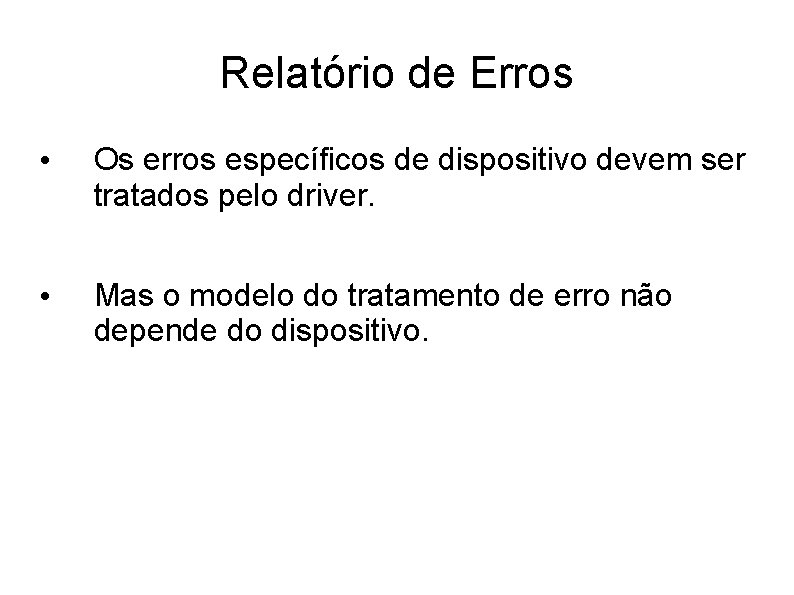 Relatório de Erros

• Os erros específicos de dispositivo devem ser tratados pelo driver.

• Mas o modelo do tratamento de erro não depende do dispositivo.